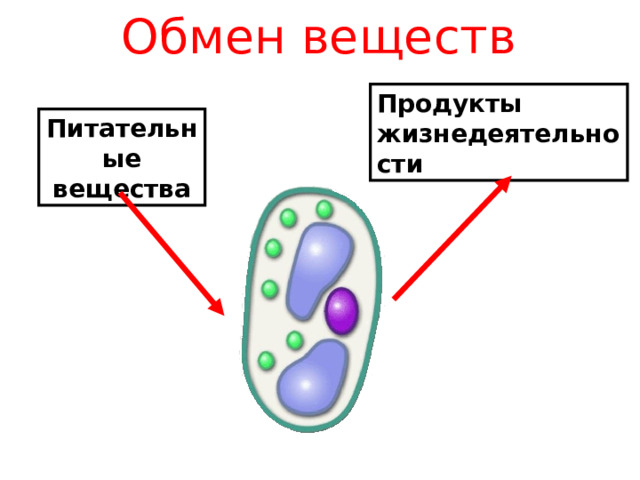 Обмен веществ

Питательные вещества

Продукты жизнедеятельности